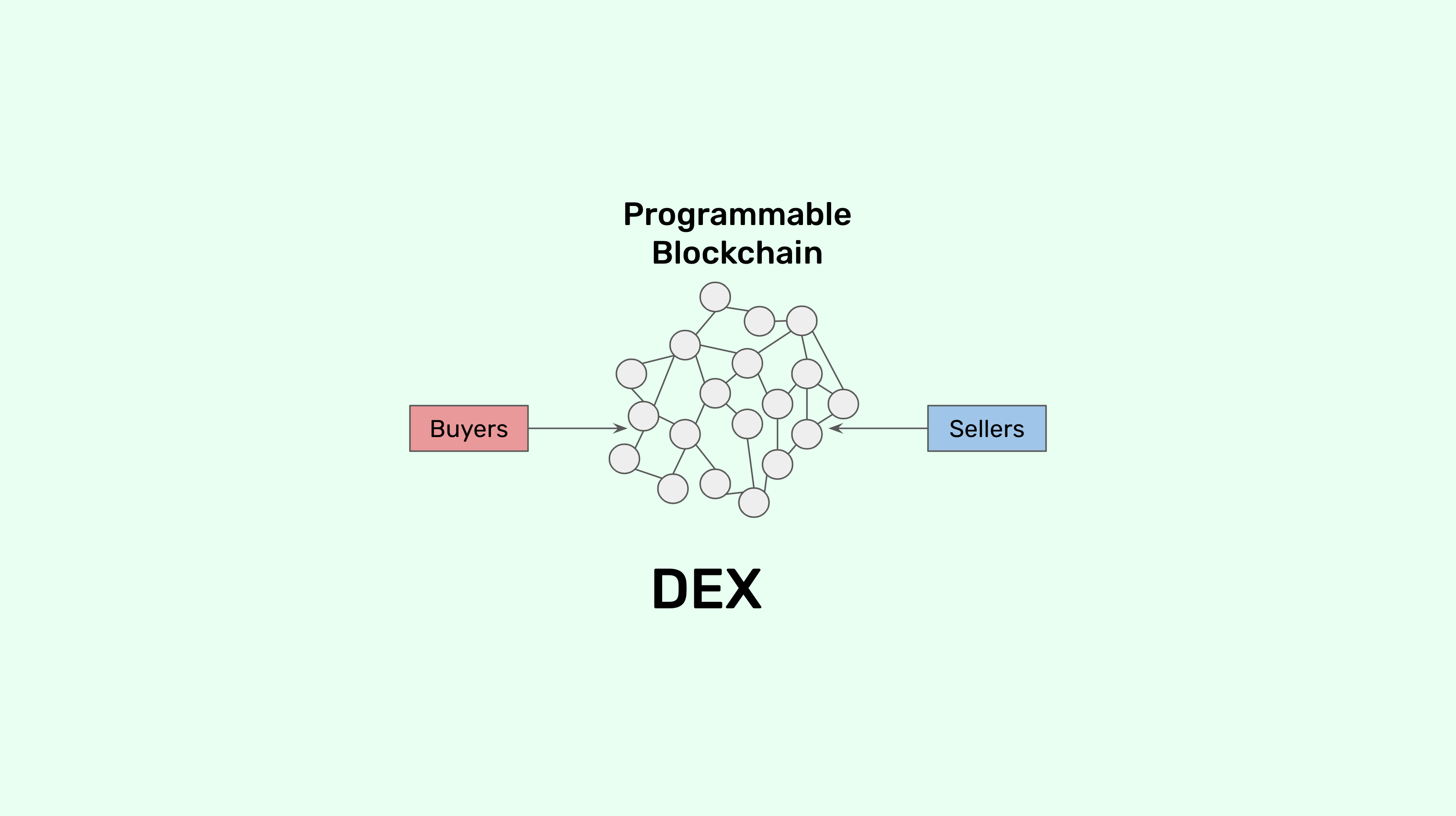 Programmable Blockchain

Buyers

Sellers

DEX